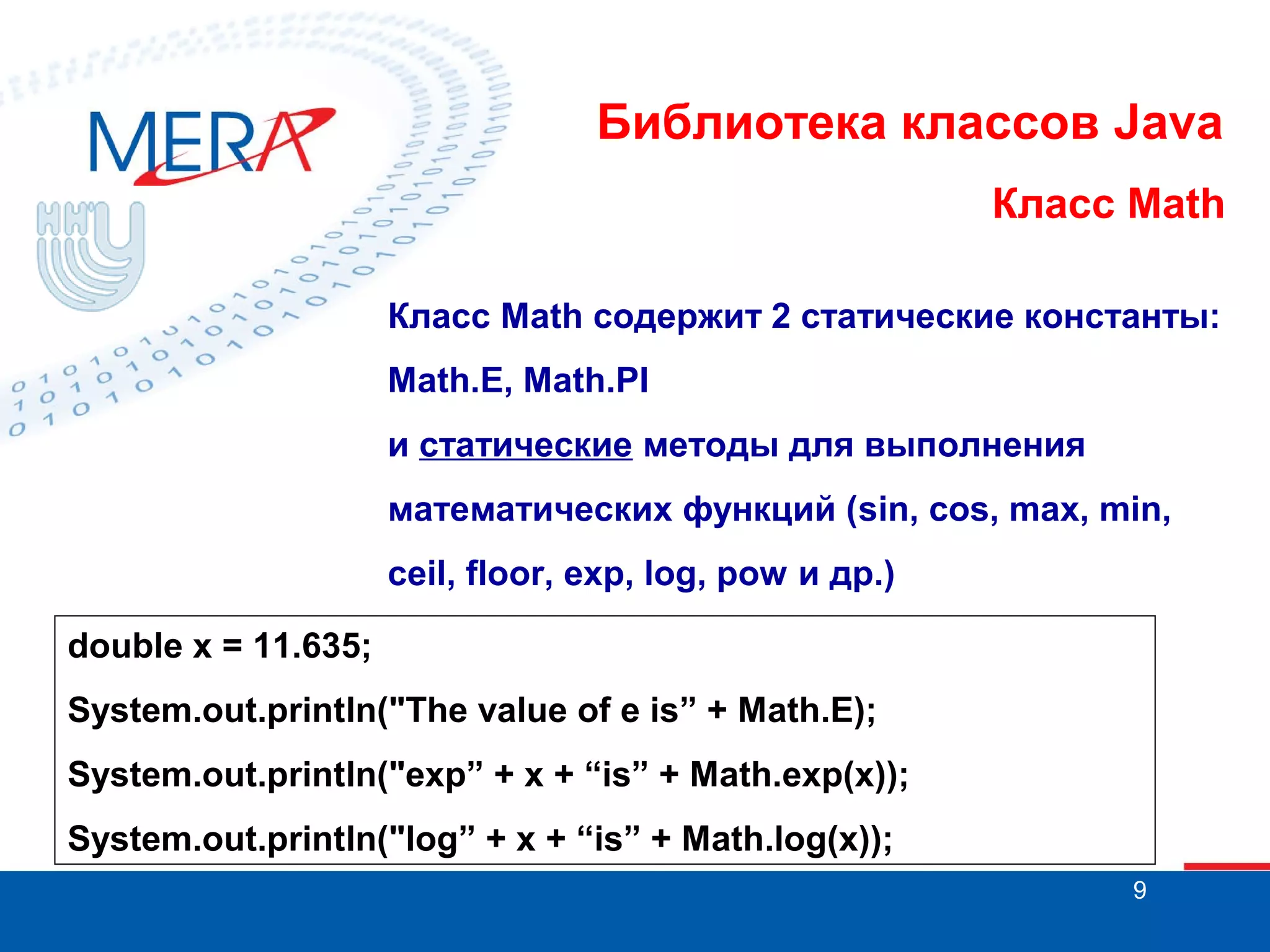 MERA

ННГУ

Библиотека классов Java

Класс Math

Класс Math содержит 2 статические константы:

Math.E, Math.PI

и статические методы для выполнения

математических функций (sin, cos, max, min,

ceil, floor, exp, log, pow и др.)

double x = 11.635;

System.out.println("The value of e is” + Math.E);

System.out.println("exp” + x + “is” + Math.exp(x));

System.out.println("log” + x + “is” + Math.log(x));

9